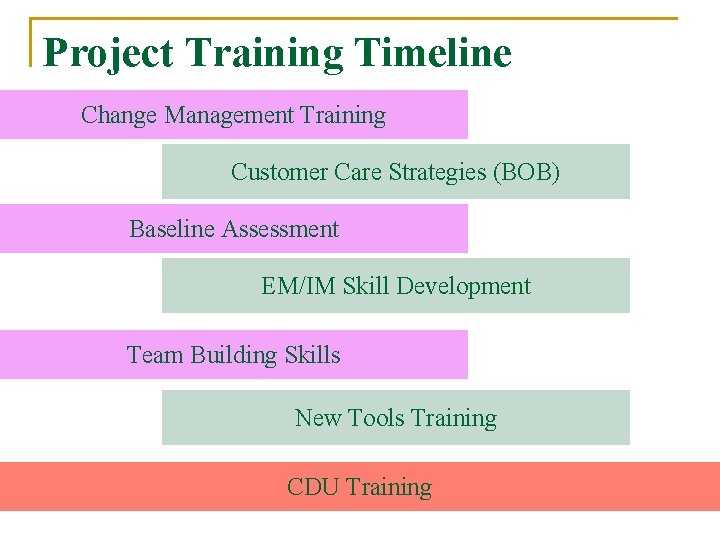 Project Training Timeline

Change Management Training

Customer Care Strategies (BOB)

Baseline Assessment

EM/IM Skill Development

Team Building Skills

New Tools Training

CDU Training